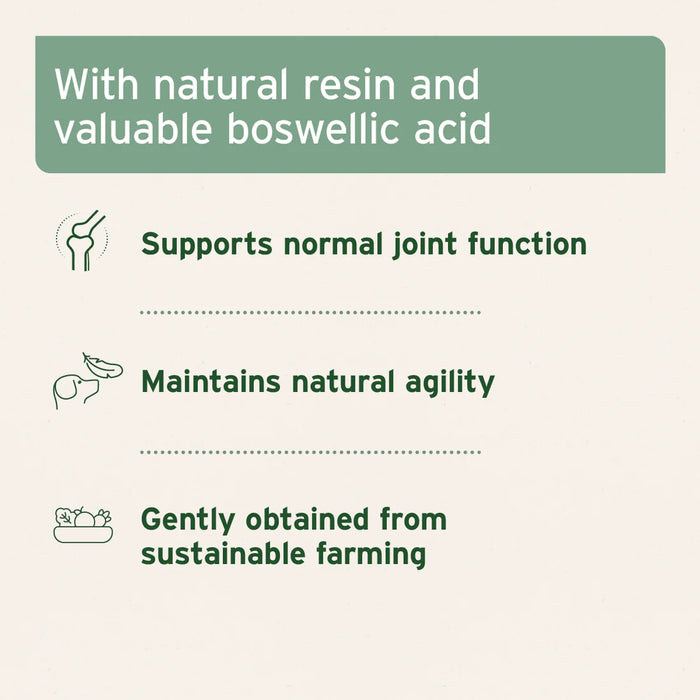 With natural resin and valuable boswellic acid

Supports normal joint function

Maintains natural agility

Gently obtained from sustainable farming